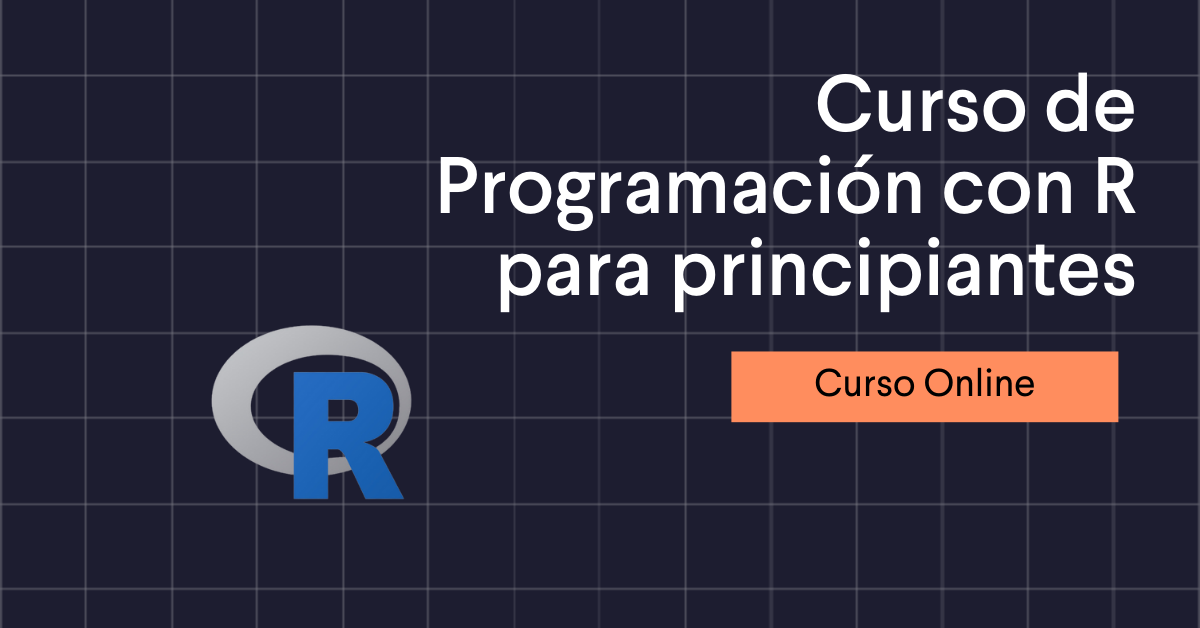 Curso de Programación con R para principiantes

Curso Online

R